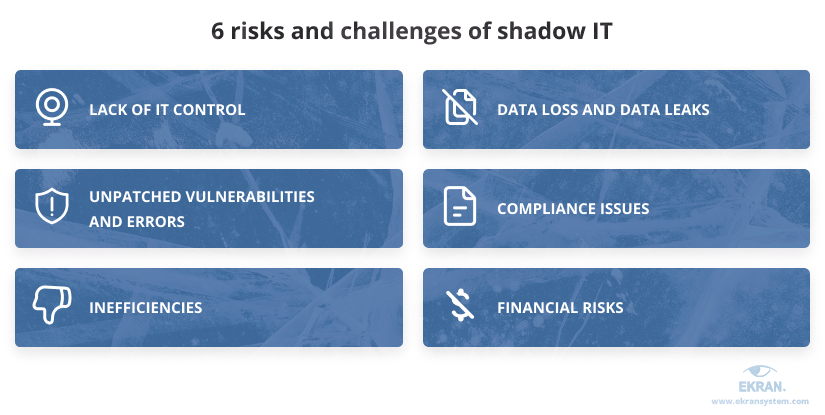 6 risks and challenges of shadow IT

LACK OF IT CONTROL

DATA LOSS AND DATA LEAKS

UNPATCHED VULNERABILITIES AND ERRORS

COMPLIANCE ISSUES

INEFFICIENCIES

FINANCIAL RISKS

EKRAN.
www.ekransystem.com